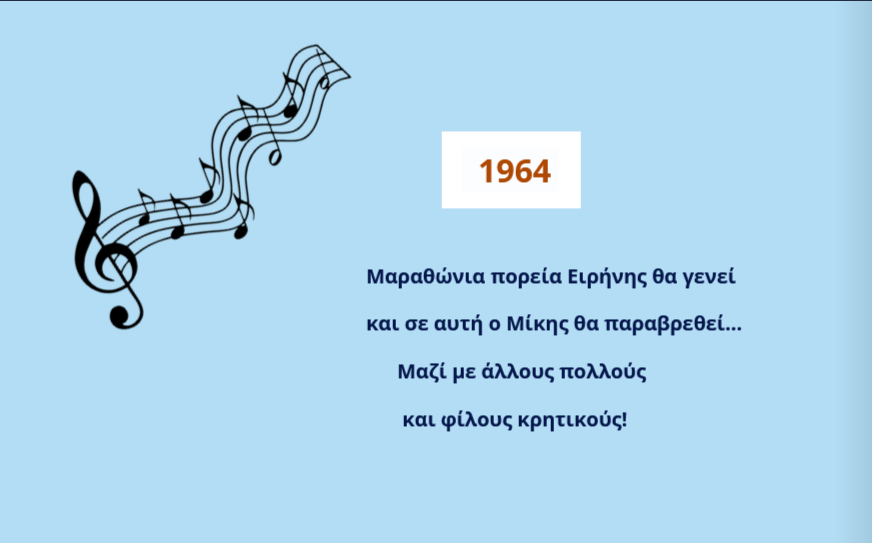 1964

Μαραθώνια πορεία Ειρήνης θα γενεί
και σε αυτή ο Μίκης θα παραβρεθεί...
Μαζί με άλλους πολλούς
και φίλους κρητικούς!